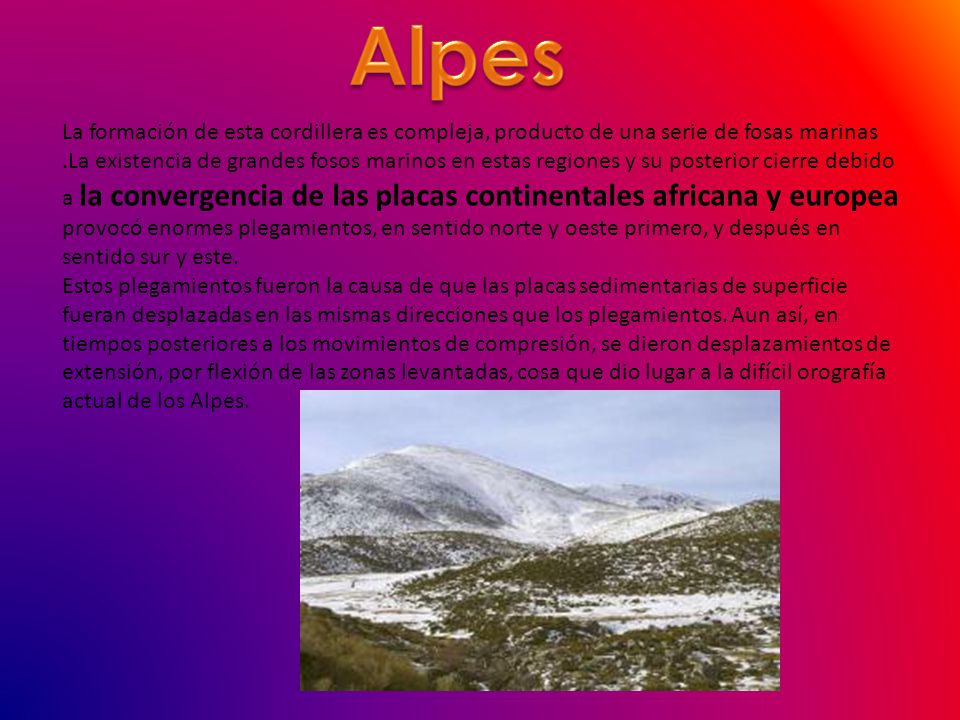 Alpes

La formación de esta cordillera es compleja, producto de una serie de fosas marinas .La existencia de grandes fosos marinos en estas regiones y su posterior cierre debido a la convergencia de las placas continentales africana y europea provocó enormes plegamientos, en sentido norte y oeste primero, y después en sentido sur y este.
Estos plegamientos fueron la causa de que las placas sedimentarias de superficie fueran desplazadas en las mismas direcciones que los plegamientos. Aun así, en tiempos posteriores a los movimientos de compresión, se dieron desplazamientos de extensión, por flexión de las zonas levantadas, cosa que dio lugar a la difícil orografía actual de los Alpes.